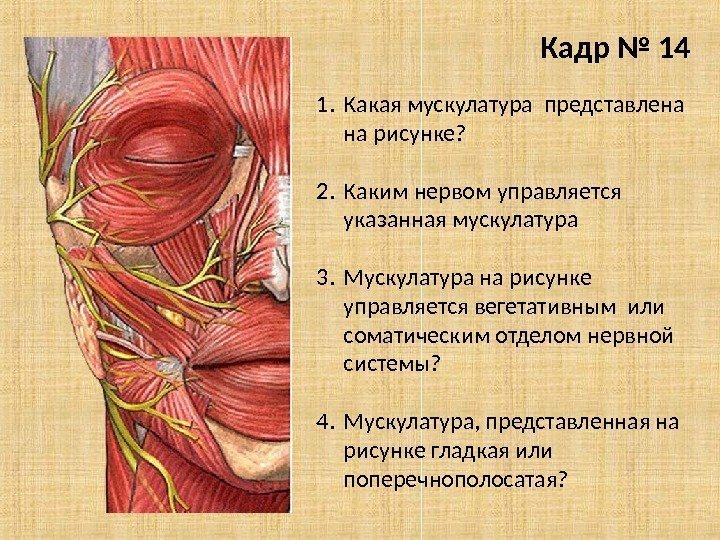 Кадр № 14

1. Какая мускулатура представлена на рисунке?

2. Каким нервом управляется указанная мускулатура

3. Мускулатура на рисунке управляется вегетативным или соматическим отделом нервной системы?

4. Мускулатура, представленная на рисунке гладкая или поперечнополосатая?